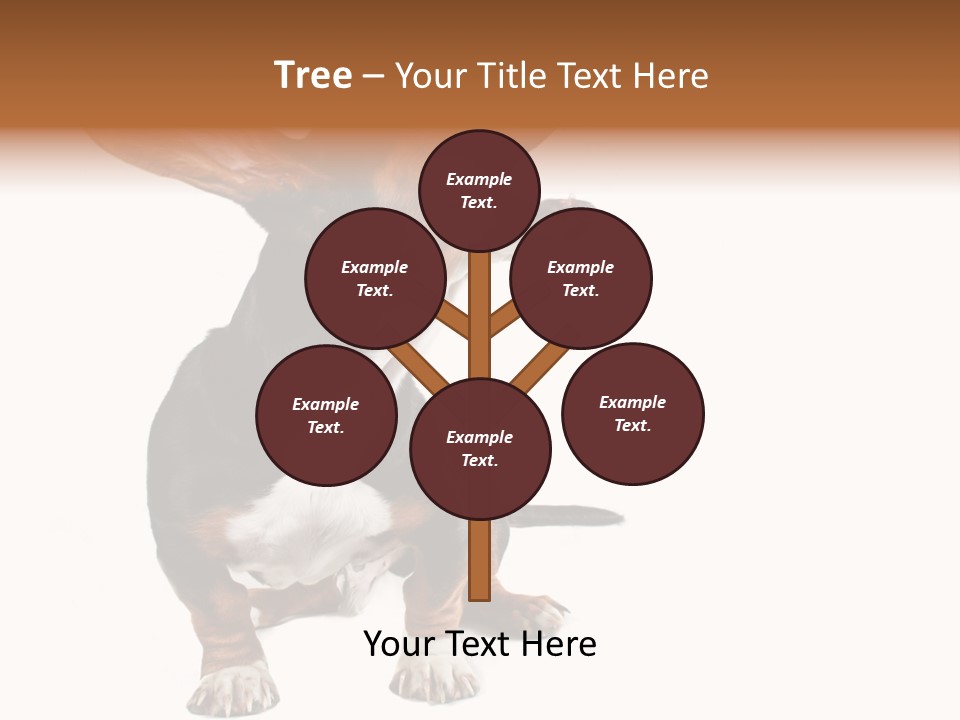 Tree – Your Title Text Here

Example Text.

Example Text.

Example Text.

Example Text.

Example Text.

Example Text.

Your Text Here